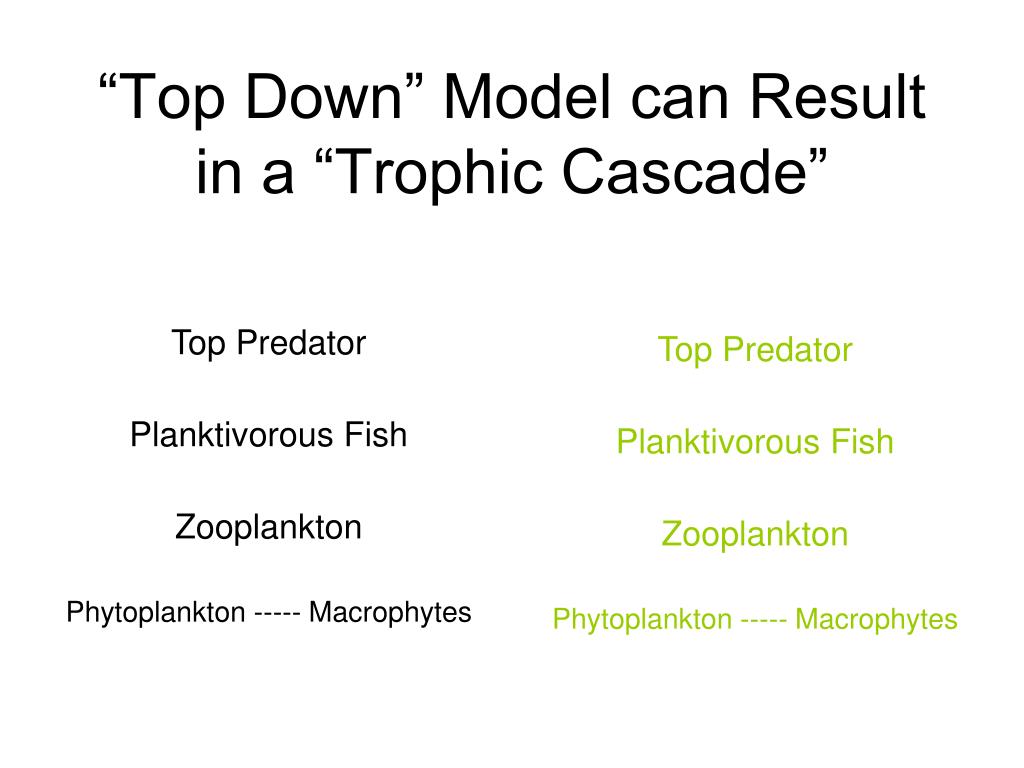 “Top Down” Model can Result in a “Trophic Cascade”

Top Predator

Planktivorous Fish

Zooplankton

Phytoplankton ----- Macrophytes

Top Predator

Planktivorous Fish

Zooplankton

Phytoplankton ----- Macrophytes